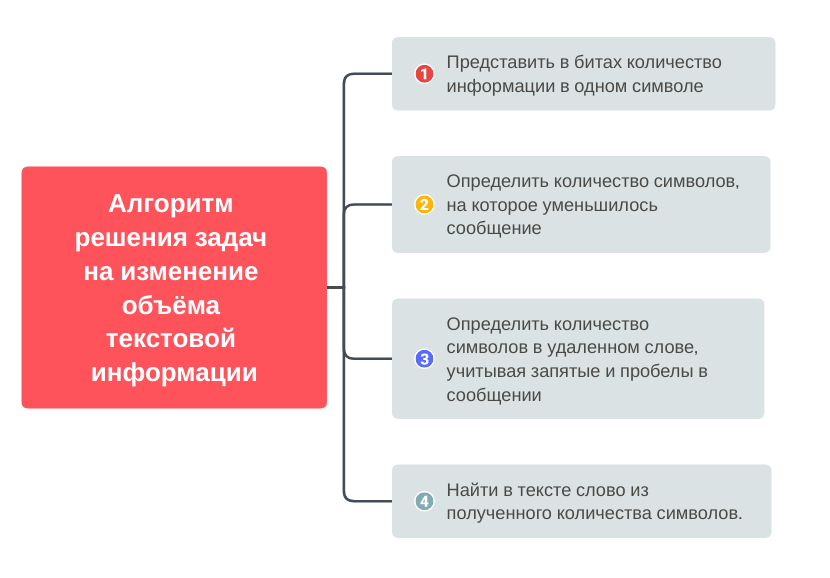 Алгоритм решения задач на изменение объёма текстовой информации

1 Представить в битах количество информации в одном символе

2 Определить количество символов, на которое уменьшилось сообщение

3 Определить количество символов в удаленном слове, учитывая запятые и пробелы в сообщении

4 Найти в тексте слово из полученного количества символов.